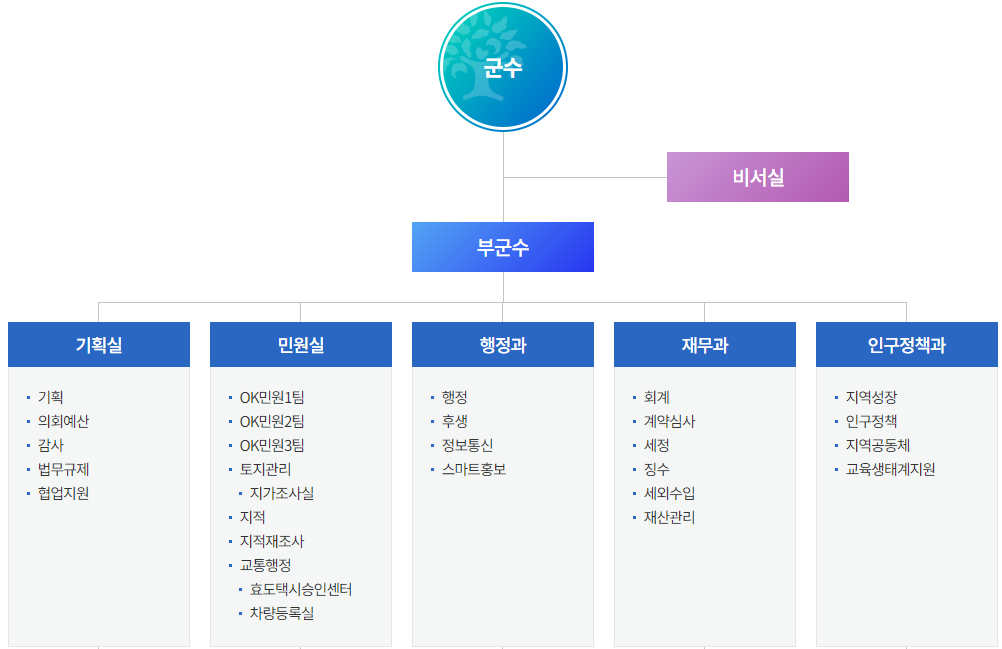 군수

비서실

부군수

기획실
- 기획
- 의회예산
- 감사
- 법무규제
- 협업지원

민원실
- OK민원1팀
- OK민원2팀
- OK민원3팀
- 토지관리
- 지가조사실
- 지적
- 지적재조사
- 교통행정
- 효도택시승인센터
- 차량등록실

행정과
- 행정
- 후생
- 정보통신
- 스마트홍보

재무과
- 회계
- 계약심사
- 세정
- 징수
- 세외수입
- 재산관리

인구정책과
- 지역성장
- 인구정책
- 지역공동체
- 교육생태계지원